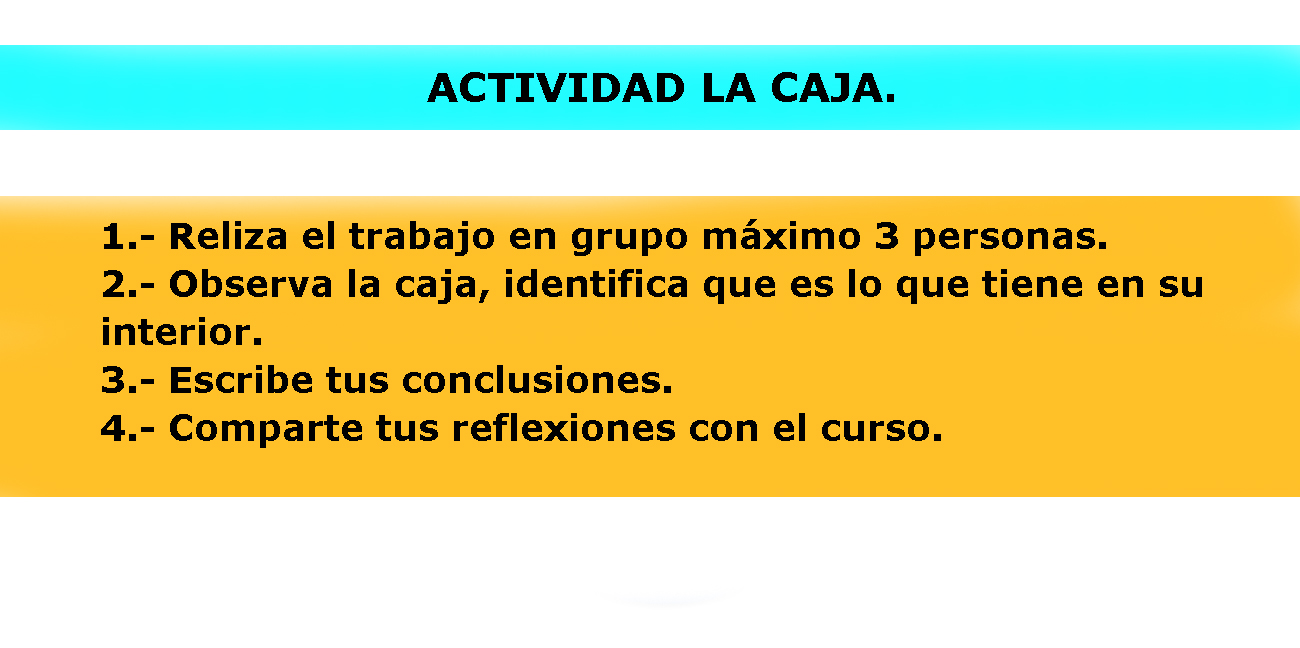 ACTIVIDAD LA CAJA.

1.- Reliza el trabajo en grupo máximo 3 personas.
2.- Observa la caja, identifica que es lo que tiene en su interior.
3.- Escribe tus conclusiones.
4.- Comparte tus reflexiones con el curso.